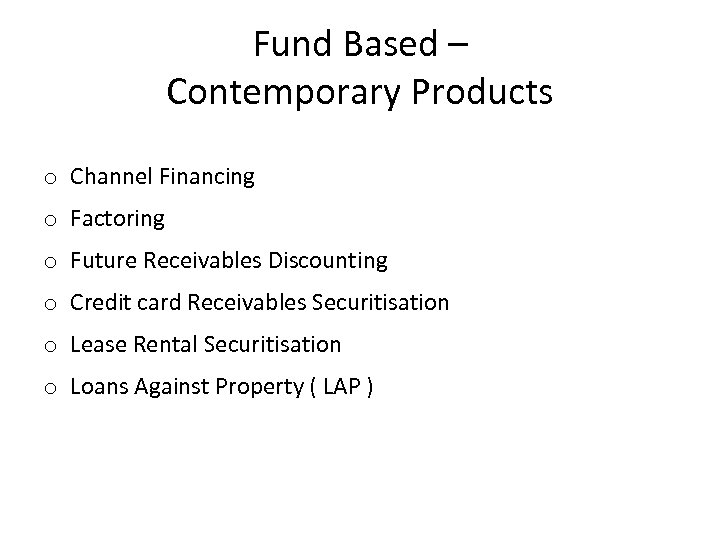 Fund Based –
Contemporary Products

o Channel Financing
o Factoring
o Future Receivables Discounting
o Credit card Receivables Securitisation
o Lease Rental Securitisation
o Loans Against Property ( LAP )